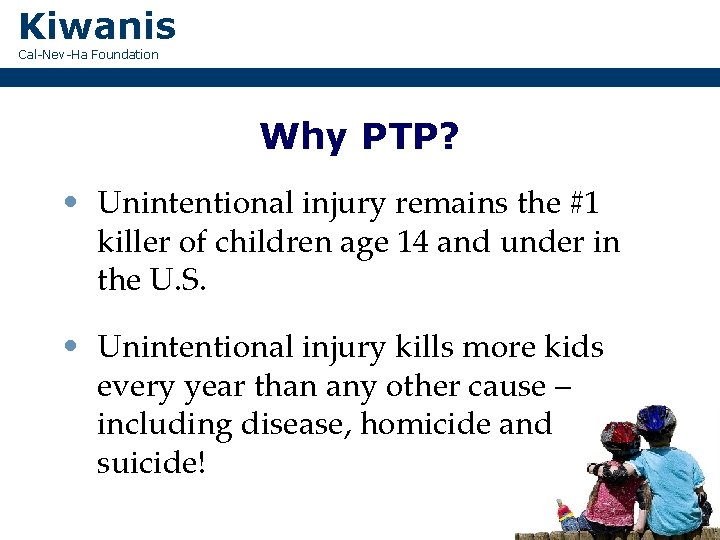 Kiwanis
Cal-Nev-Ha Foundation

Why PTP?

• Unintentional injury remains the #1 killer of children age 14 and under in the U.S.

• Unintentional injury kills more kids every year than any other cause – including disease, homicide and suicide!